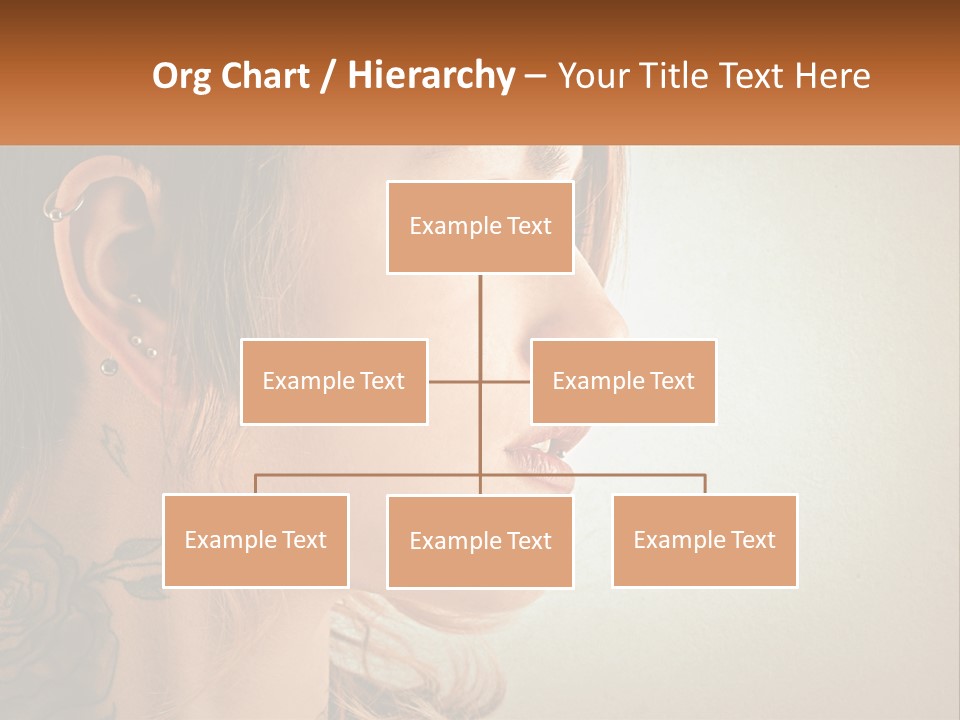 Org Chart / Hierarchy – Your Title Text Here

Example Text

Example Text

Example Text

Example Text

Example Text

Example Text